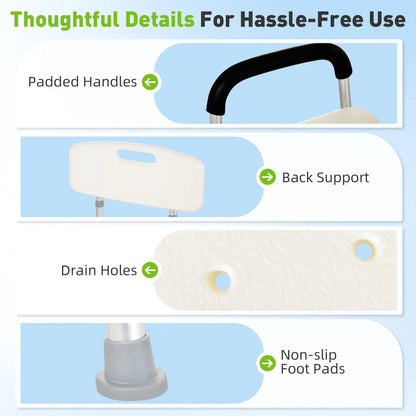 Thoughtful Details For Hassle-Free Use

Padded Handles

Back Support

Drain Holes

Non-slip Foot Pads